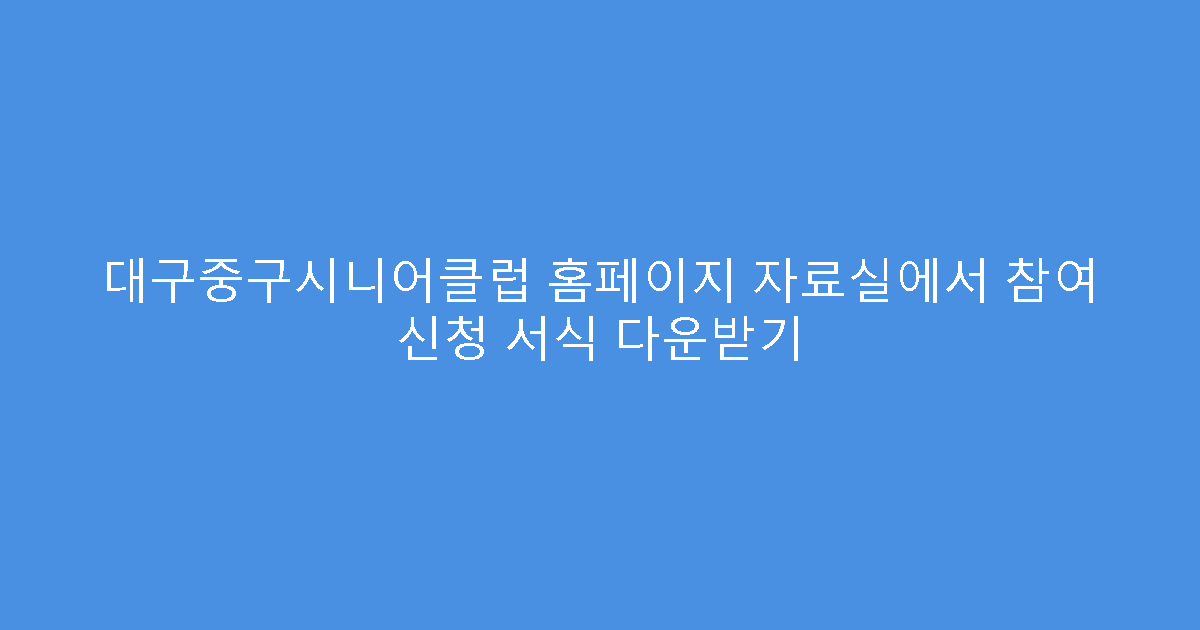 대구중구시니어클럽 홈페이지 자료실에서 참여 신청 서식 다운받기